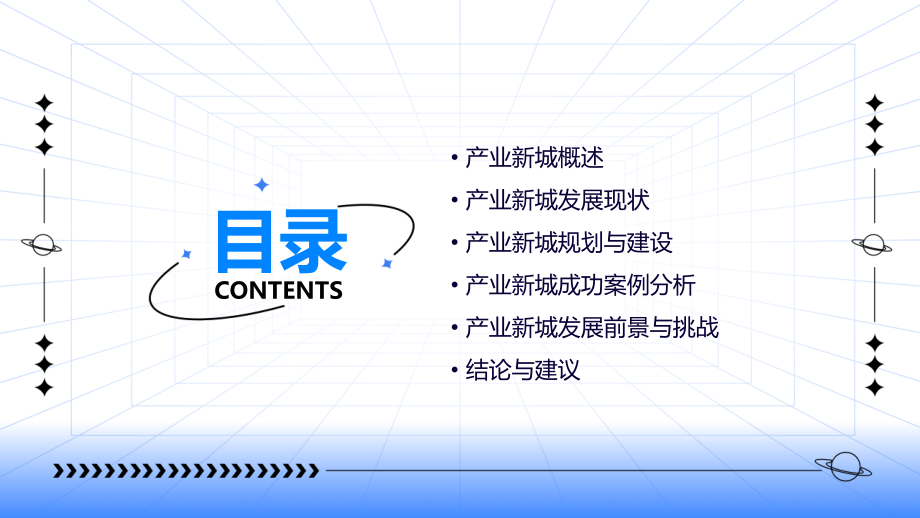 目录
CONTENTS

• 产业新城概述
• 产业新城发展现状
• 产业新城规划与建设
• 产业新城成功案例分析
• 产业新城发展前景与挑战
• 结论与建议